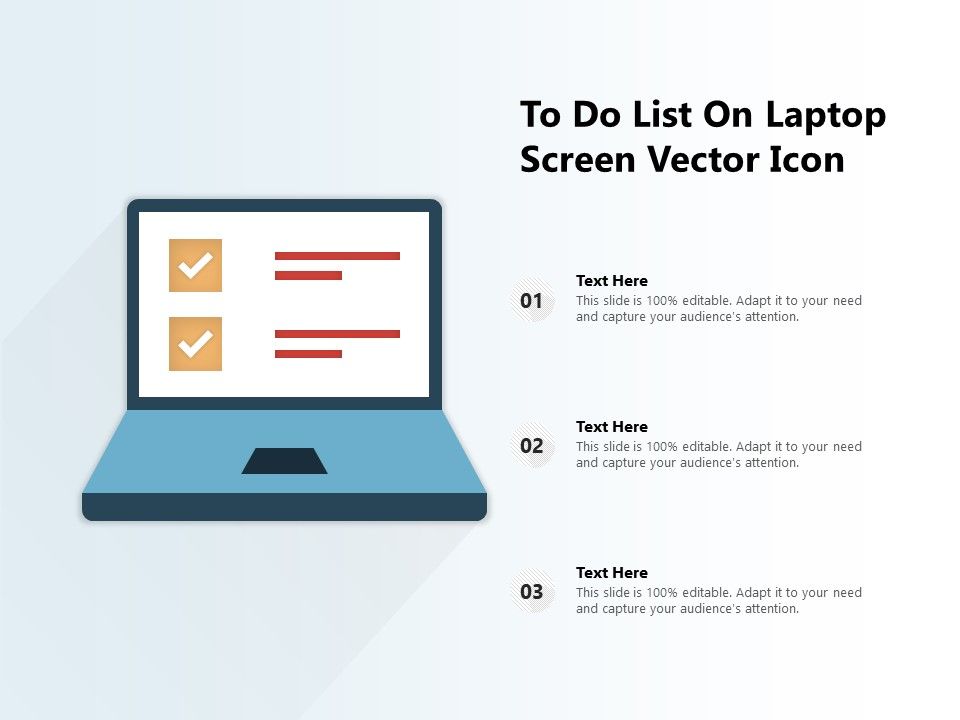 To Do List On Laptop Screen Vector Icon

01
Text Here
This slide is 100% editable. Adapt it to your need and capture your audience's attention.

02
Text Here
This slide is 100% editable. Adapt it to your need and capture your audience's attention.

03
Text Here
This slide is 100% editable. Adapt it to your need and capture your audience's attention.